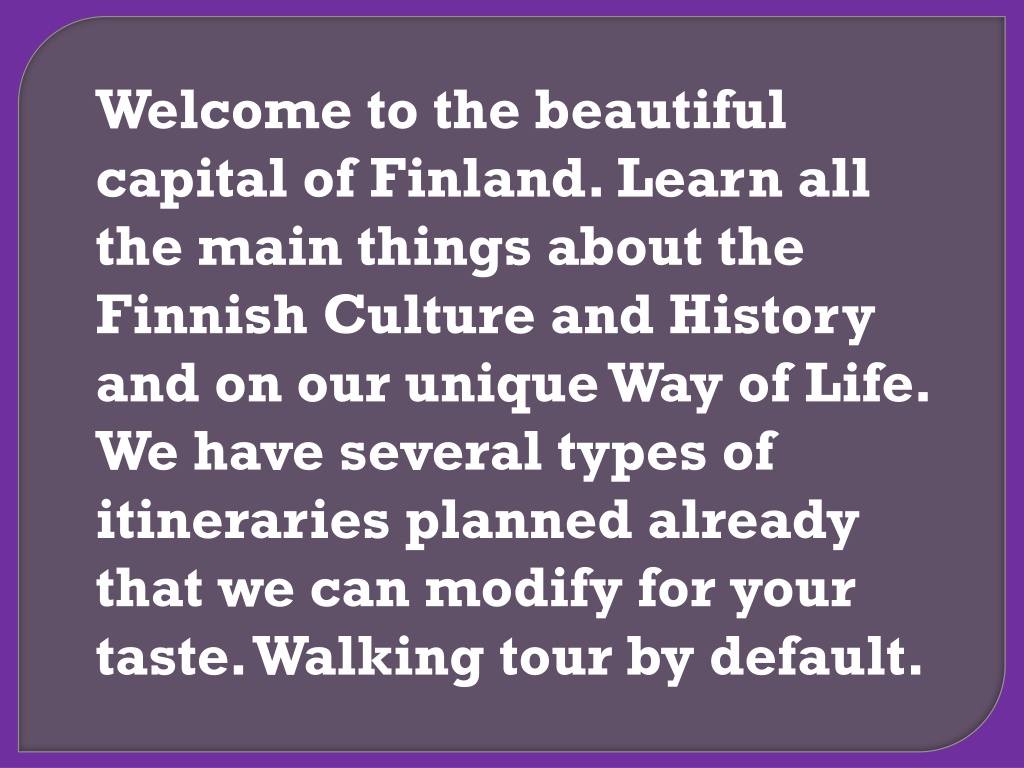 Welcome to the beautiful capital of Finland. Learn all the main things about the Finnish Culture and History and on our unique Way of Life. We have several types of itineraries planned already that we can modify for your taste. Walking tour by default.